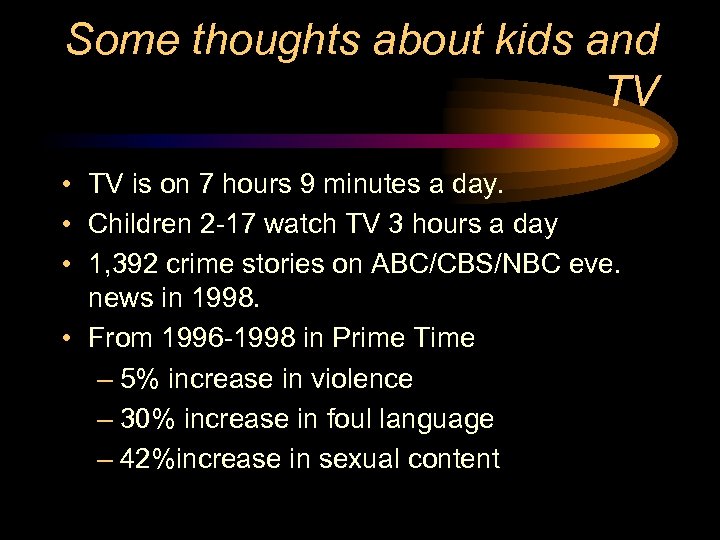 Some thoughts about kids and TV

• TV is on 7 hours 9 minutes a day.
• Children 2-17 watch TV 3 hours a day
• 1,392 crime stories on ABC/CBS/NBC eve. news in 1998.
• From 1996-1998 in Prime Time
– 5% increase in violence
– 30% increase in foul language
– 42%increase in sexual content